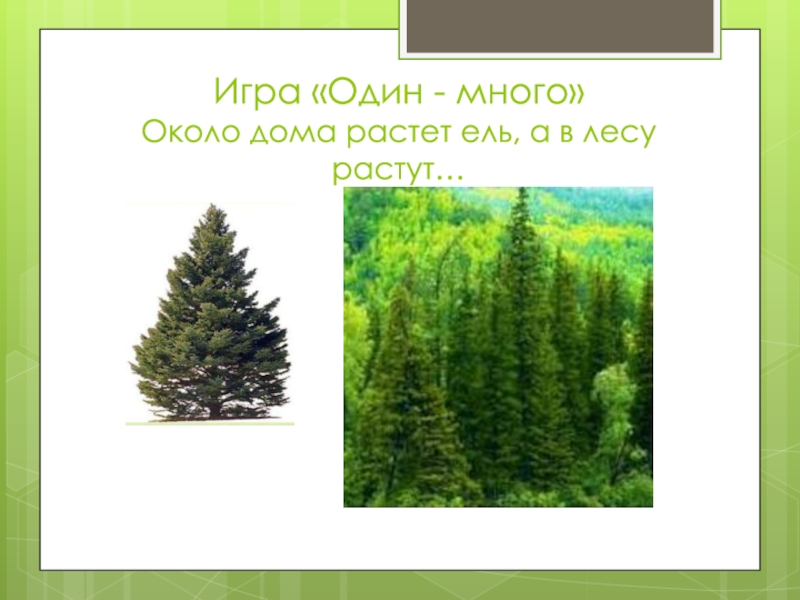 Игра «Один - много»
Около дома растет ель, а в лесу растут…